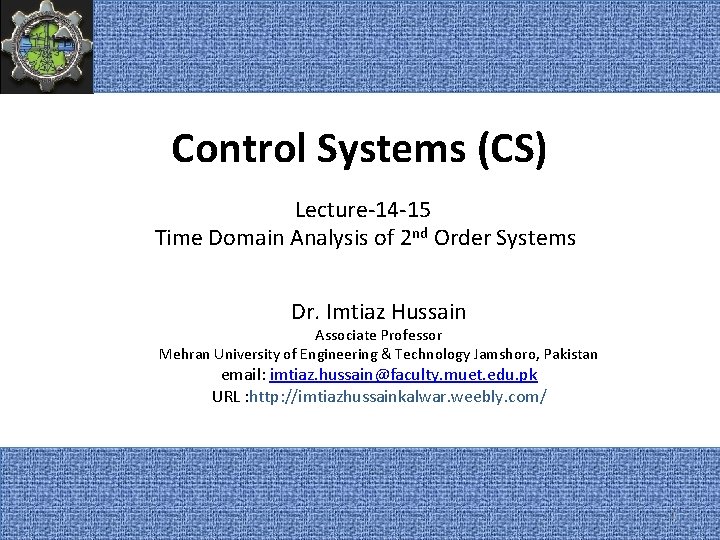 Control Systems (CS)

Lecture-14-15
Time Domain Analysis of 2nd Order Systems

Dr. Imtiaz Hussain
Associate Professor
Mehran University of Engineering & Technology Jamshoro, Pakistan
email: imtiaz.hussain@faculty.muet.edu.pk
URL :http://imtiazhussainkalwar.weebly.com/